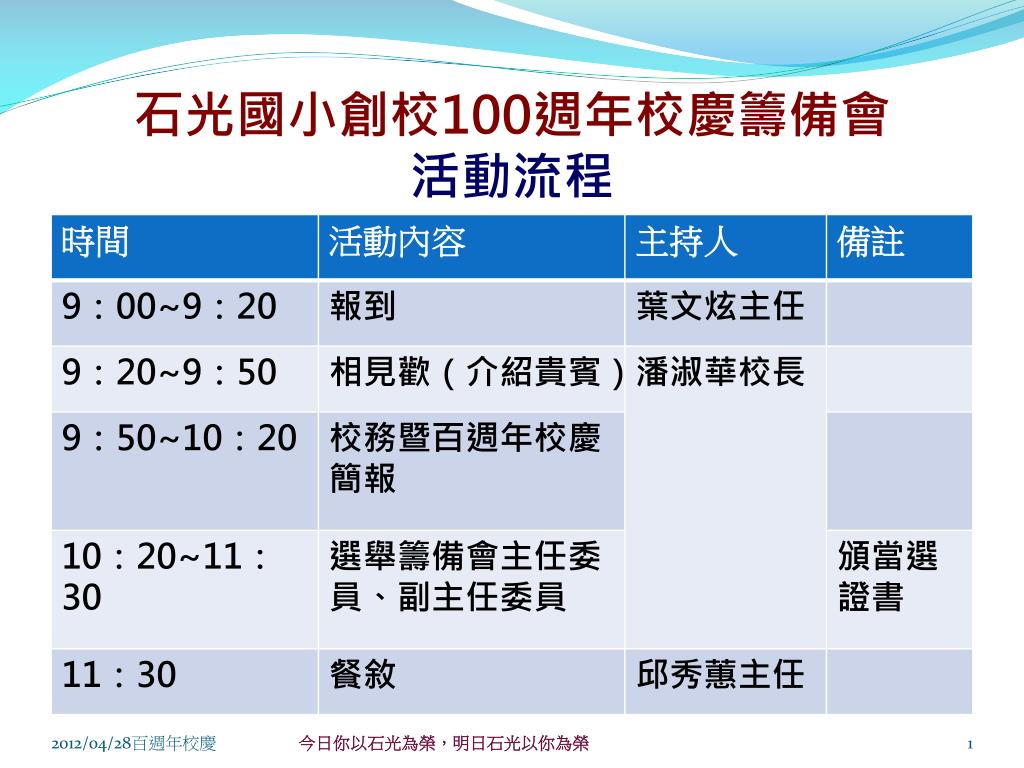 石光國小創校100週年校慶籌備會
活動流程

| 時間 | 活動內容 | 主持人 | 備註 |
|---|---|---|---|
| 9：00~9：20 | 報到 | 葉文炫主任 | |
| 9：20~9：50 | 相見歡（介紹貴賓） | 潘淑華校長 | |
| 9：50~10：20 | 校務暨百週年校慶簡報 | | |
| 10：20~11：30 | 選舉籌備會主任委員、副主任委員 | | 頒當選證書 |
| 11：30 | 餐敘 | 邱秀蕙主任 | |

2012/04/28百週年校慶

今日你以石光為榮，明日石光以你為榮

1